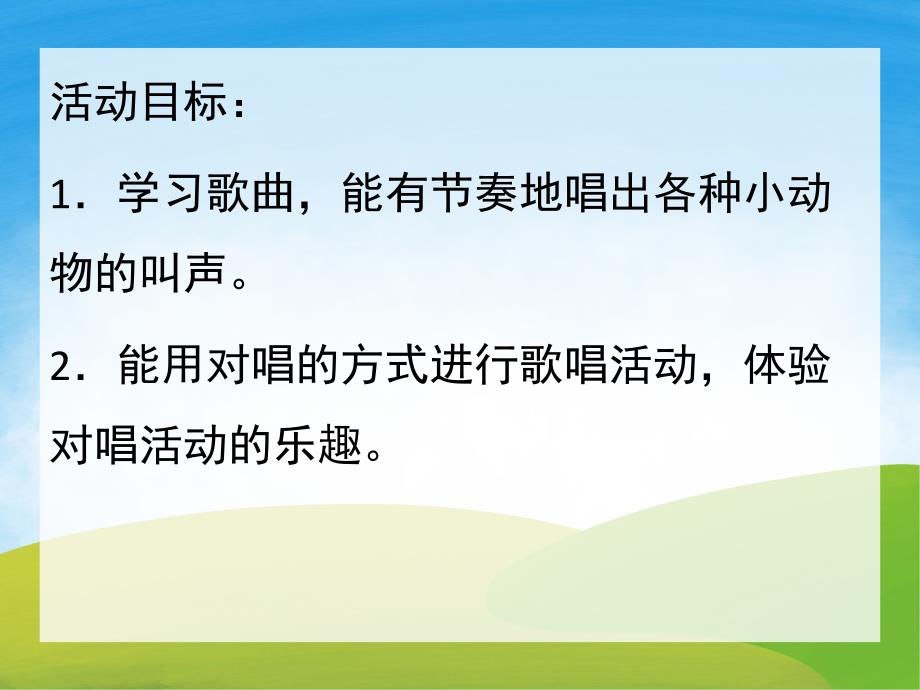 活动目标：

1．学习歌曲，能有节奏地唱出各种小动物的叫声。

2．能用对唱的方式进行歌唱活动，体验对唱活动的乐趣。